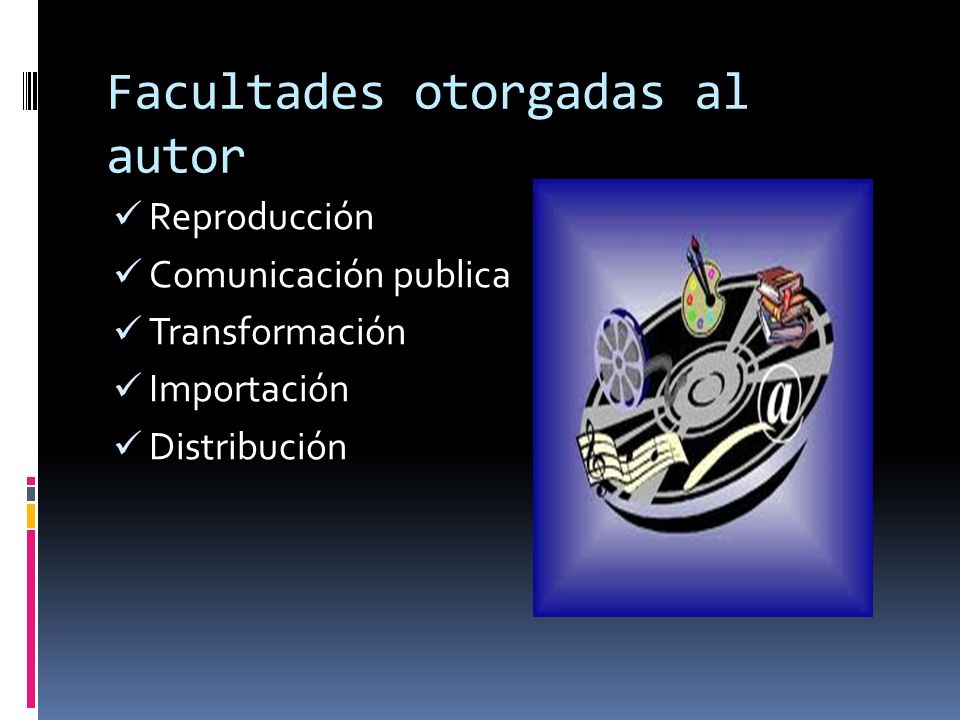 Facultades otorgadas al autor

✓ Reproducción
✓ Comunicación publica
✓ Transformación
✓ Importación
✓ Distribución

@